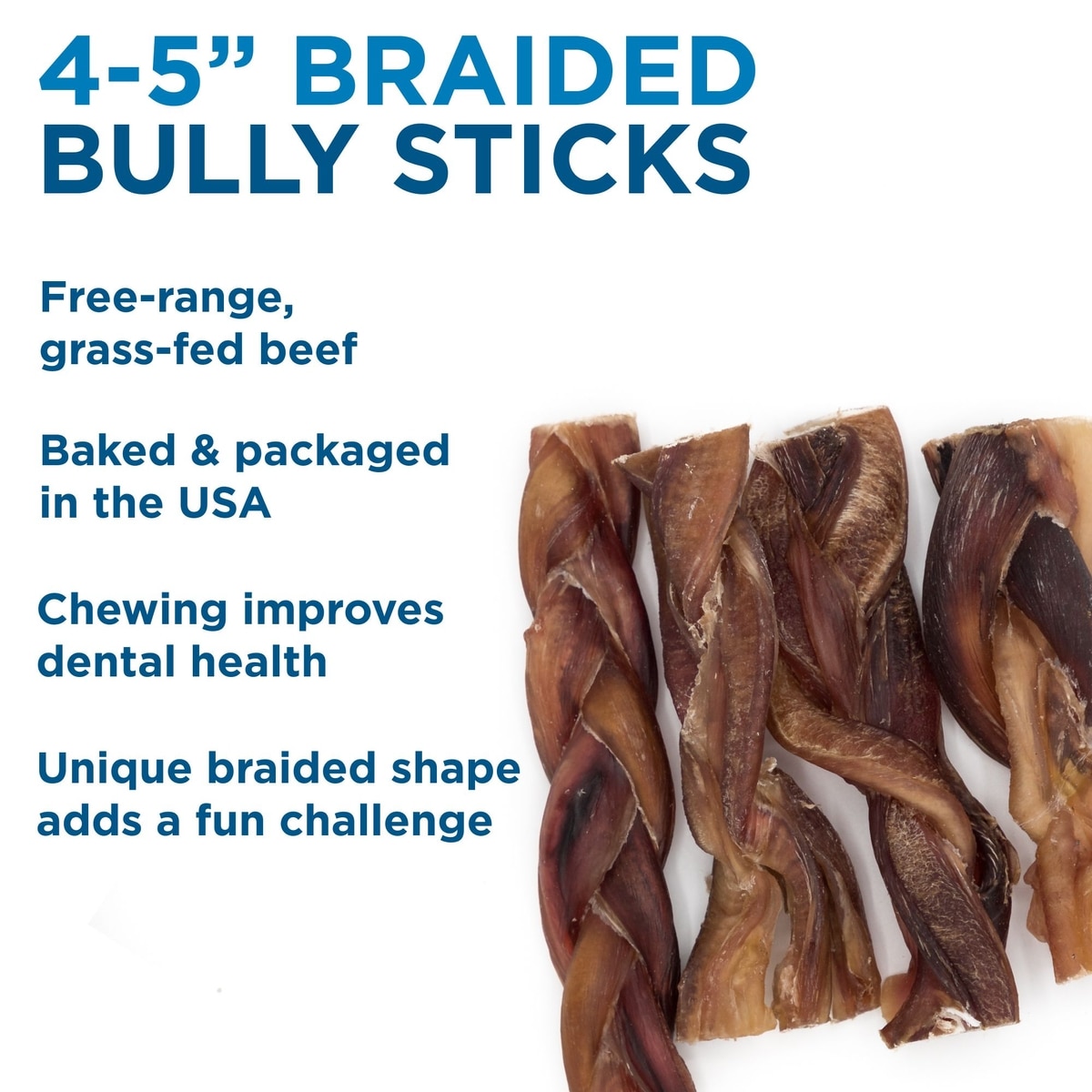 4-5” BRAIDED BULLY STICKS

Free-range, grass-fed beef

Baked & packaged in the USA

Chewing improves dental health

Unique braided shape adds a fun challenge